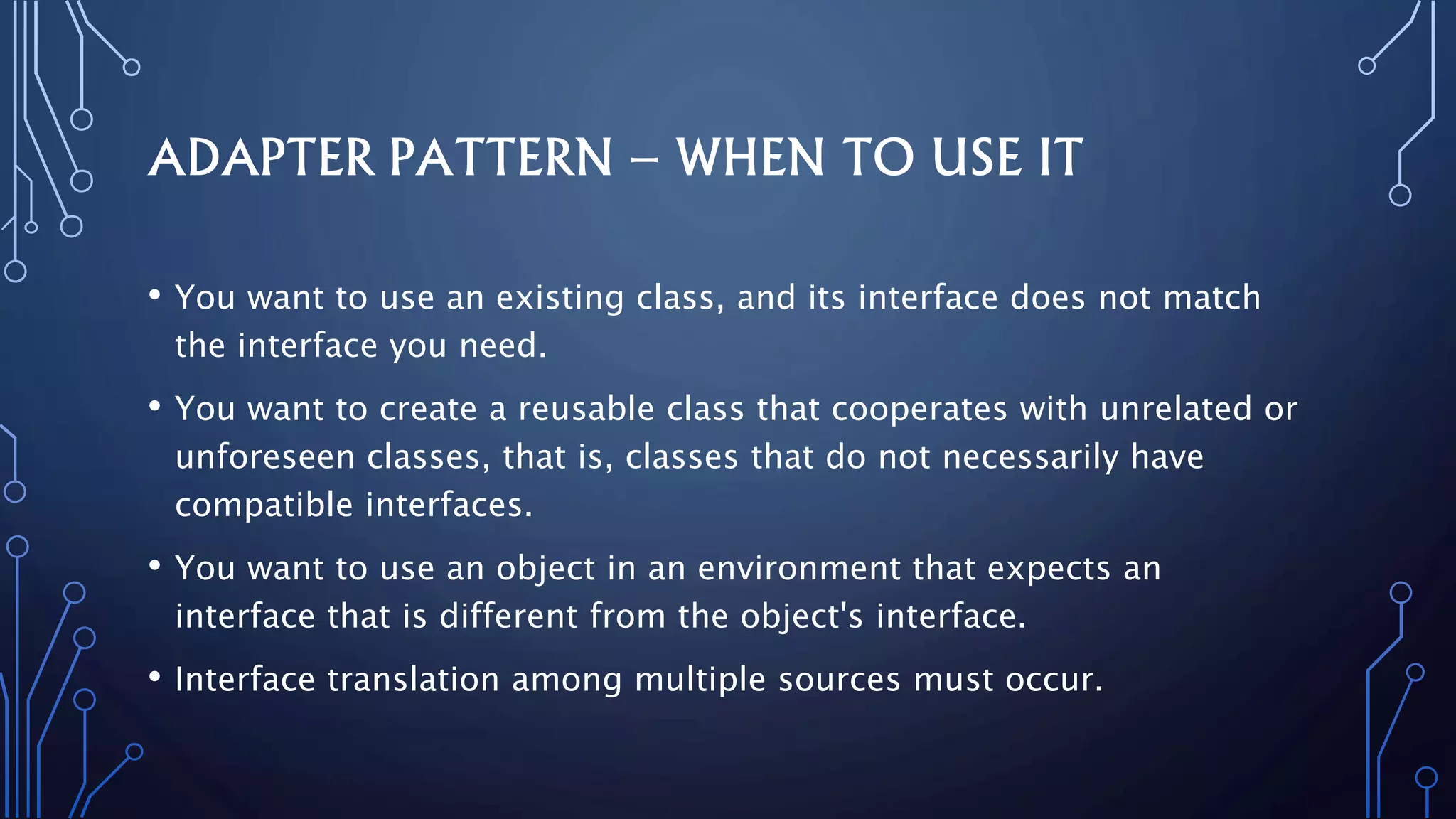 ADAPTER PATTERN – WHEN TO USE IT

• You want to use an existing class, and its interface does not match the interface you need.

• You want to create a reusable class that cooperates with unrelated or unforeseen classes, that is, classes that do not necessarily have compatible interfaces.

• You want to use an object in an environment that expects an interface that is different from the object's interface.

• Interface translation among multiple sources must occur.